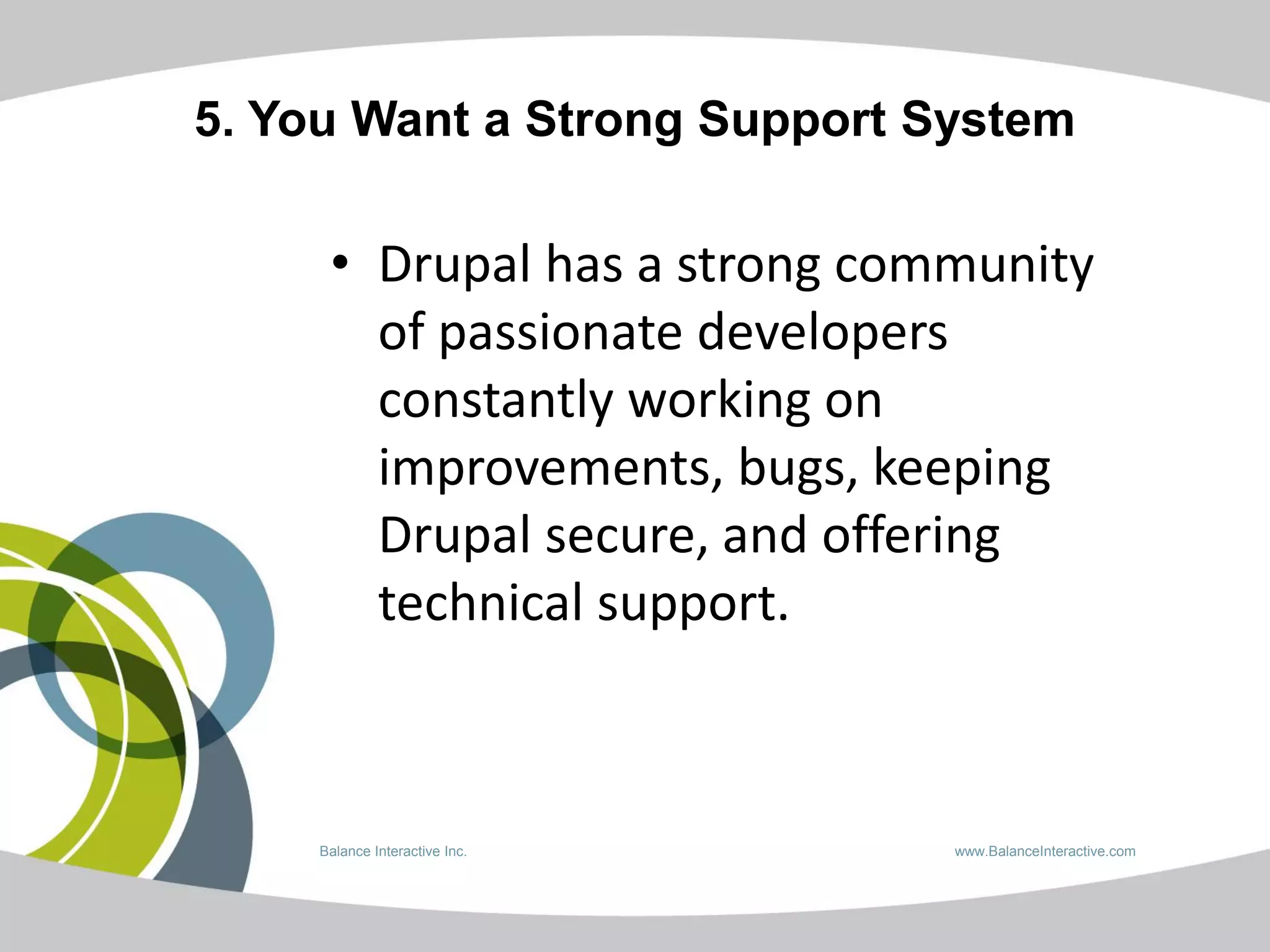 5. You Want a Strong Support System

• Drupal has a strong community of passionate developers constantly working on improvements, bugs, keeping Drupal secure, and offering technical support.

Balance Interactive Inc.

www.BalanceInteractive.com